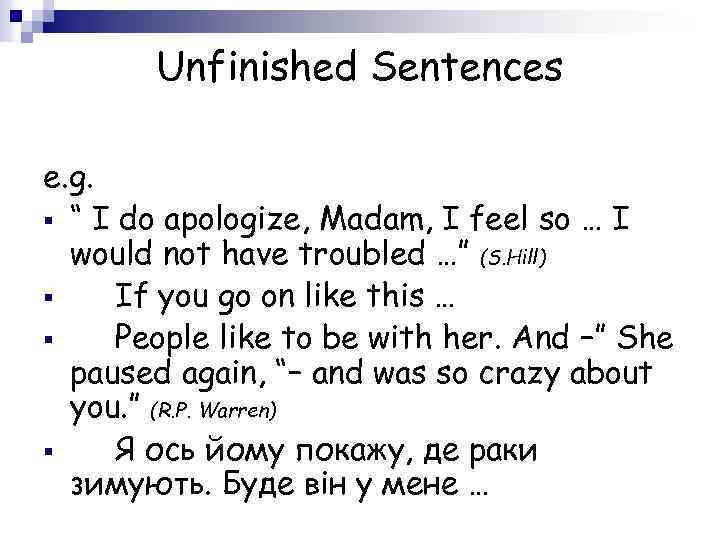 Unfinished Sentences

e.g.

▪ " I do apologize, Madam, I feel so … I would not have troubled …" (S.Hill)

▪ If you go on like this …

▪ People like to be with her. And –" She paused again, "– and was so crazy about you." (R.P. Warren)

▪ Я ось йому покажу, де раки зимують. Буде він у мене …